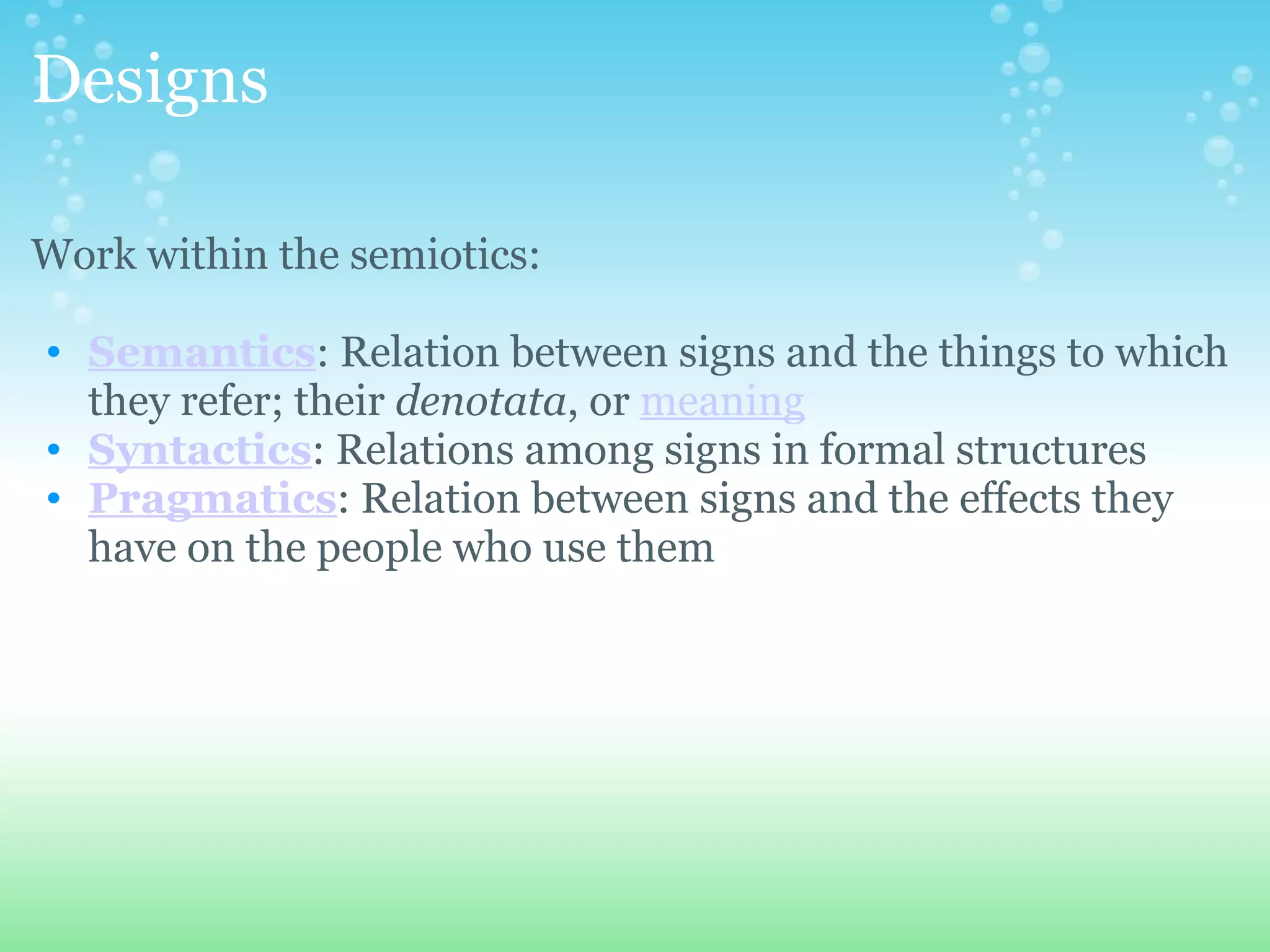 Designs

Work within the semiotics:

• Semantics: Relation between signs and the things to which they refer; their denotata, or meaning
• Syntactics: Relations among signs in formal structures
• Pragmatics: Relation between signs and the effects they have on the people who use them